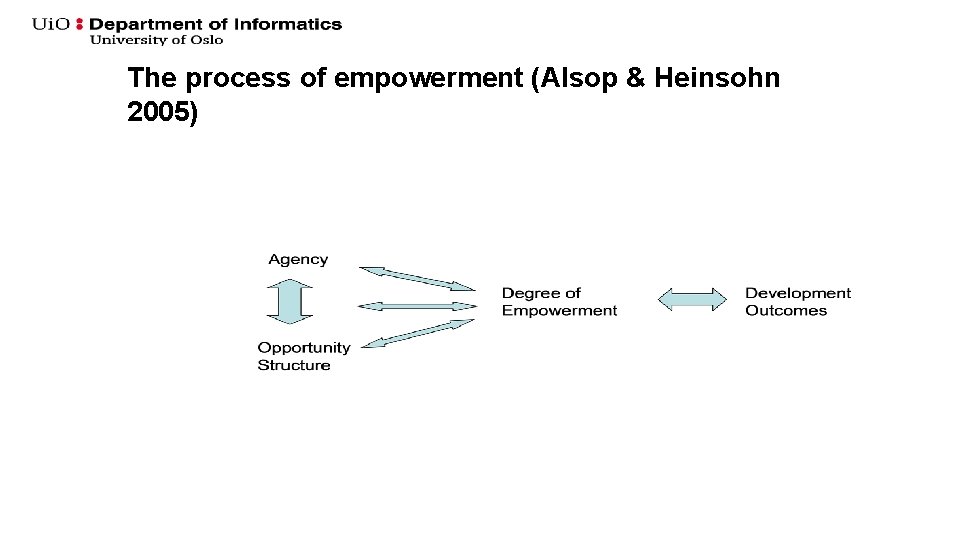 UiO : Department of Informatics
University of Oslo

The process of empowerment (Alsop & Heinsohn 2005)

Agency

Opportunity Structure

Degree of Empowerment

Development Outcomes